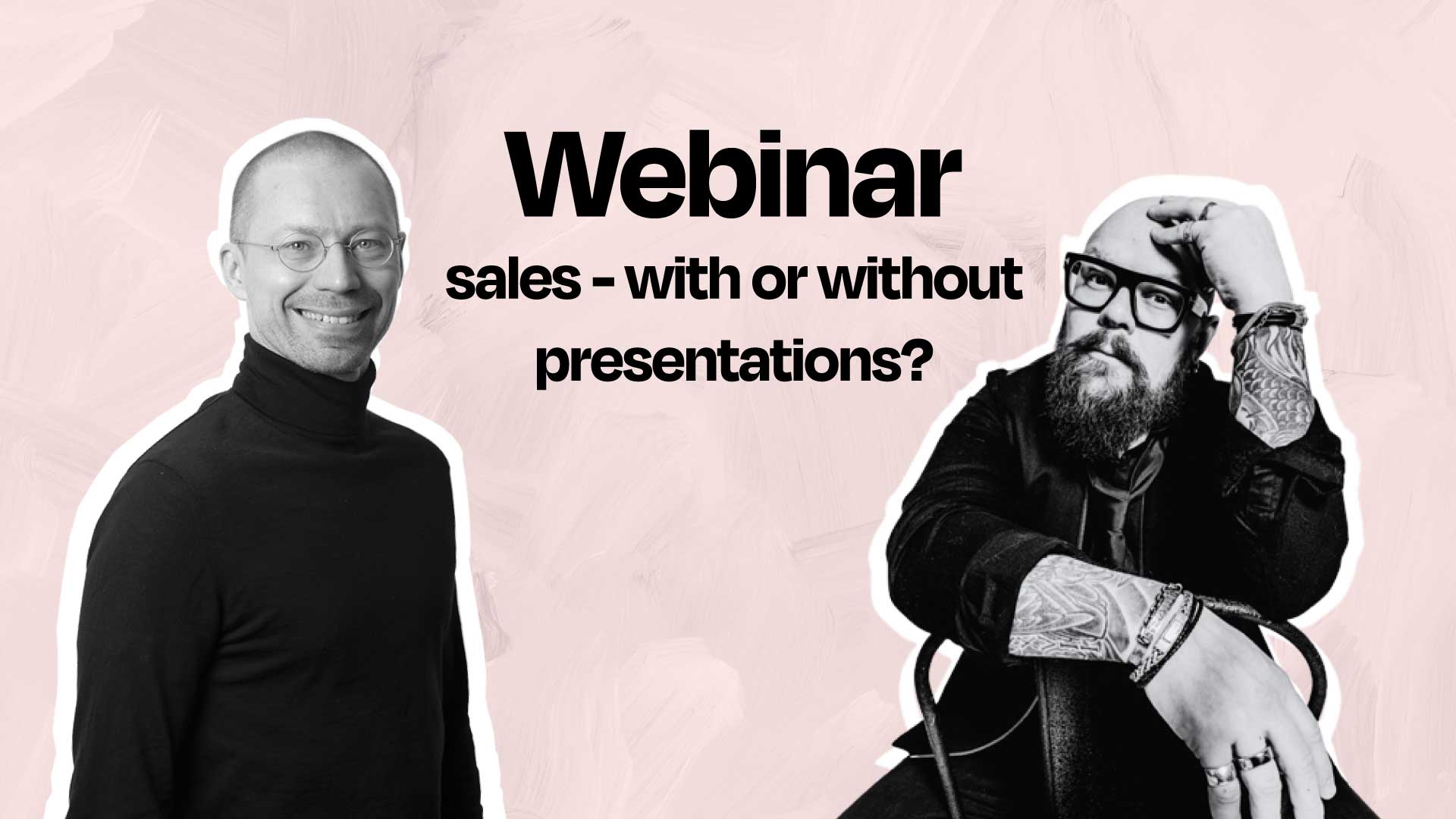 Webinar

sales - with or without presentations?